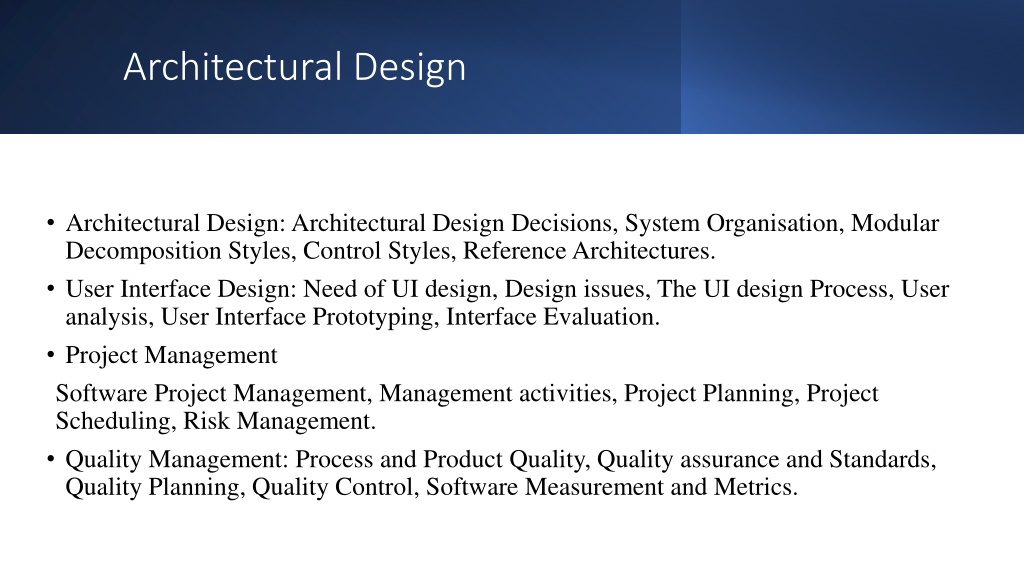 Architectural Design

• Architectural Design: Architectural Design Decisions, System Organisation, Modular Decomposition Styles, Control Styles, Reference Architectures.

• User Interface Design: Need of UI design, Design issues, The UI design Process, User analysis, User Interface Prototyping, Interface Evaluation.

• Project Management

Software Project Management, Management activities, Project Planning, Project Scheduling, Risk Management.

• Quality Management: Process and Product Quality, Quality assurance and Standards, Quality Planning, Quality Control, Software Measurement and Metrics.